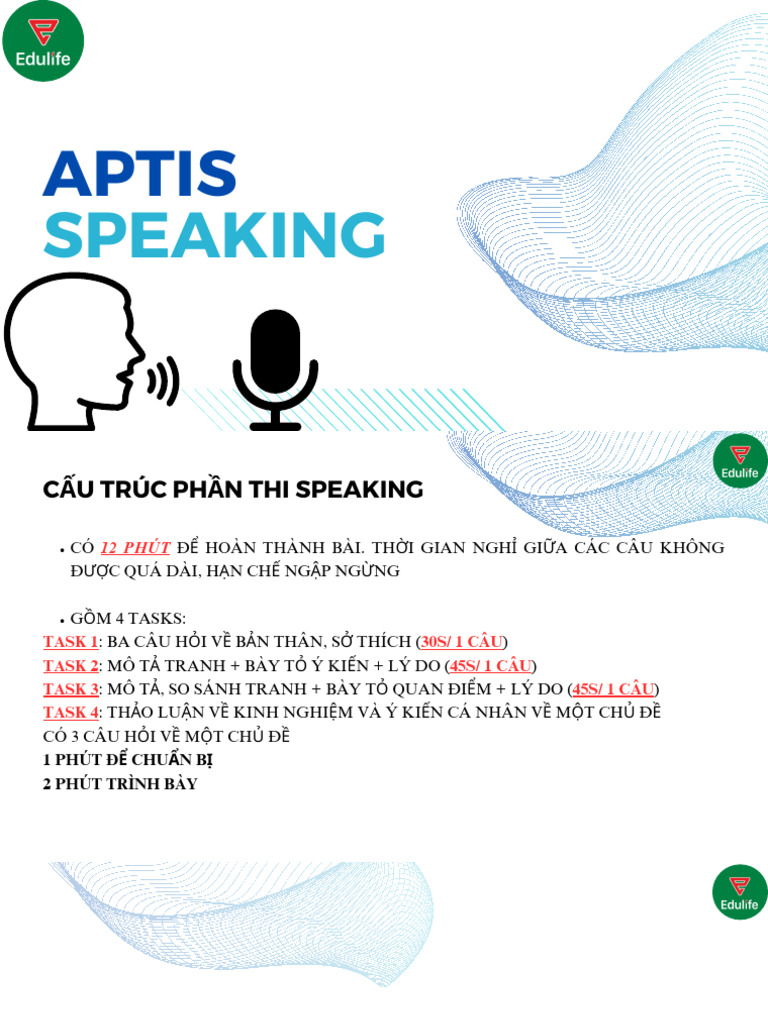 Edulife

APTIS
SPEAKING

Edulife

CẤU TRÚC PHẦN THI SPEAKING

• CÓ 12 PHÚT ĐỂ HOÀN THÀNH BÀI. THỜI GIAN NGHỈ GIỮA CÁC CÂU KHÔNG ĐƯỢC QUÁ DÀI, HẠN CHẾ NGẬP NGỪNG

• GỒM 4 TASKS:
TASK 1: BA CÂU HỎI VỀ BẢN THÂN, SỞ THÍCH (30S/ 1 CÂU)
TASK 2: MÔ TẢ TRANH + BÀY TỎ Ý KIẾN + LÝ DO (45S/ 1 CÂU)
TASK 3: MÔ TẢ, SO SÁNH TRANH + BÀY TỎ QUAN ĐIỂM + LÝ DO (45S/ 1 CÂU)
TASK 4: THẢO LUẬN VỀ KINH NGHIỆM VÀ Ý KIẾN CÁ NHÂN VỀ MỘT CHỦ ĐỀ
CÓ 3 CÂU HỎI VỀ MỘT CHỦ ĐỀ
1 PHÚT ĐỂ CHUẨN BỊ
2 PHÚT TRÌNH BÀY

Edulife